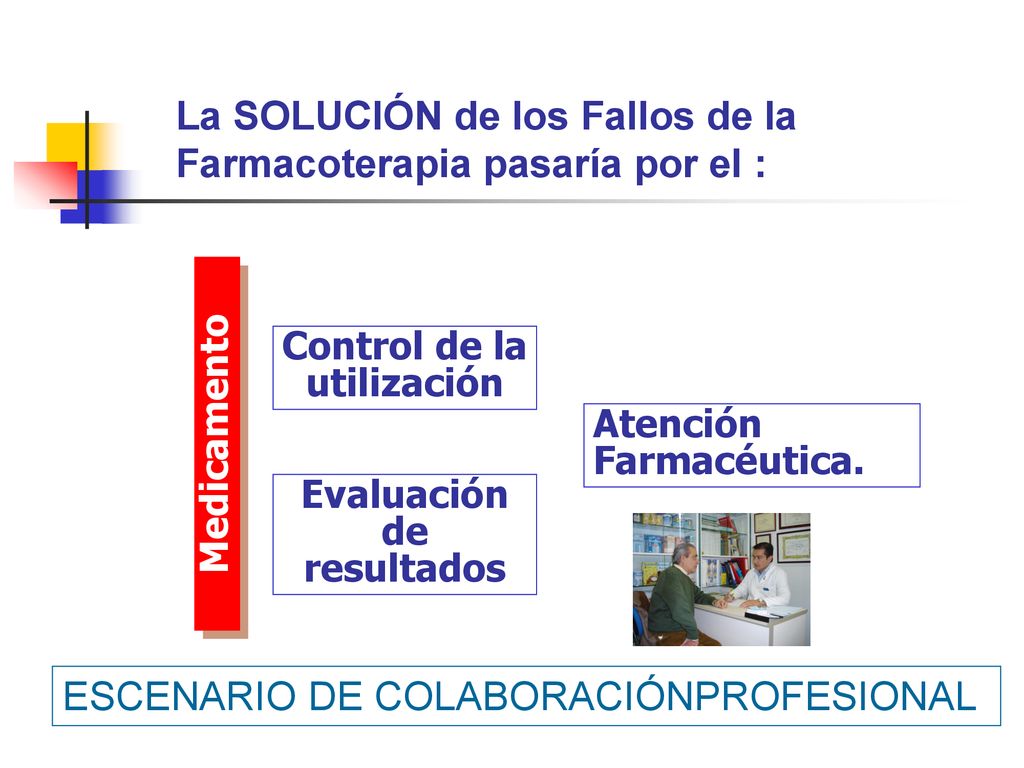 La SOLUCIÓN de los Fallos de la Farmacoterapia pasaría por el :

Medicamento

Control de la utilización

Evaluación de resultados

Atención Farmacéutica.

ESCENARIO DE COLABORACIÓNPROFESIONAL